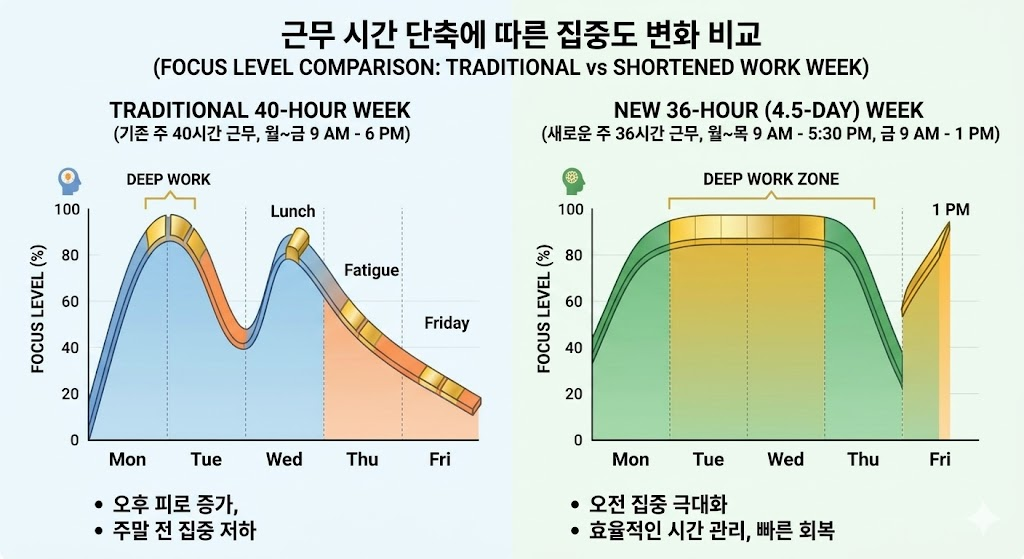 근무 시간 단축에 따른 집중도 변화 비교
(FOCUS LEVEL COMPARISON: TRADITIONAL vs SHORTENED WORK WEEK)

TRADITIONAL 40-HOUR WEEK
(기존 주 40시간 근무, 월~금 9 AM - 6 PM)

DEEP WORK

Lunch

Fatigue

Friday

FOCUS LEVEL (%)

100
80
60
40
20
0

Mon Tue Wed Thu Fri

• 오후 피로 증가,
• 주말 전 집중 저하

NEW 36-HOUR (4.5-DAY) WEEK
(새로운 주 36시간 근무, 월~목 9 AM - 5:30 PM, 금 9 AM - 1 PM)

DEEP WORK ZONE

1 PM

FOCUS LEVEL (%)

100
80
60
40
20
0

Mon Tue Wed Thu Fri

• 오전 집중 극대화
• 효율적인 시간 관리, 빠른 회복